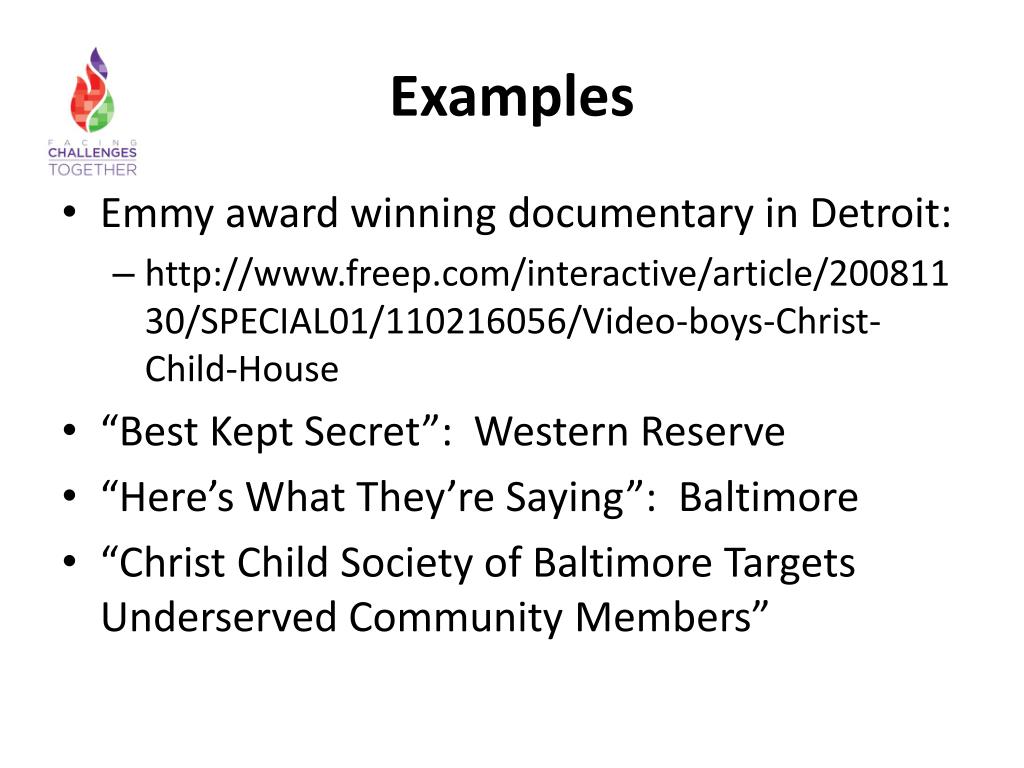 FACING
CHALLENGES
TOGETHER

Examples

• Emmy award winning documentary in Detroit:
– http://www.freep.com/interactive/article/20081130/SPECIAL01/110216056/Video-boys-Christ-Child-House
• “Best Kept Secret”: Western Reserve
• “Here’s What They’re Saying”: Baltimore
• “Christ Child Society of Baltimore Targets Underserved Community Members”